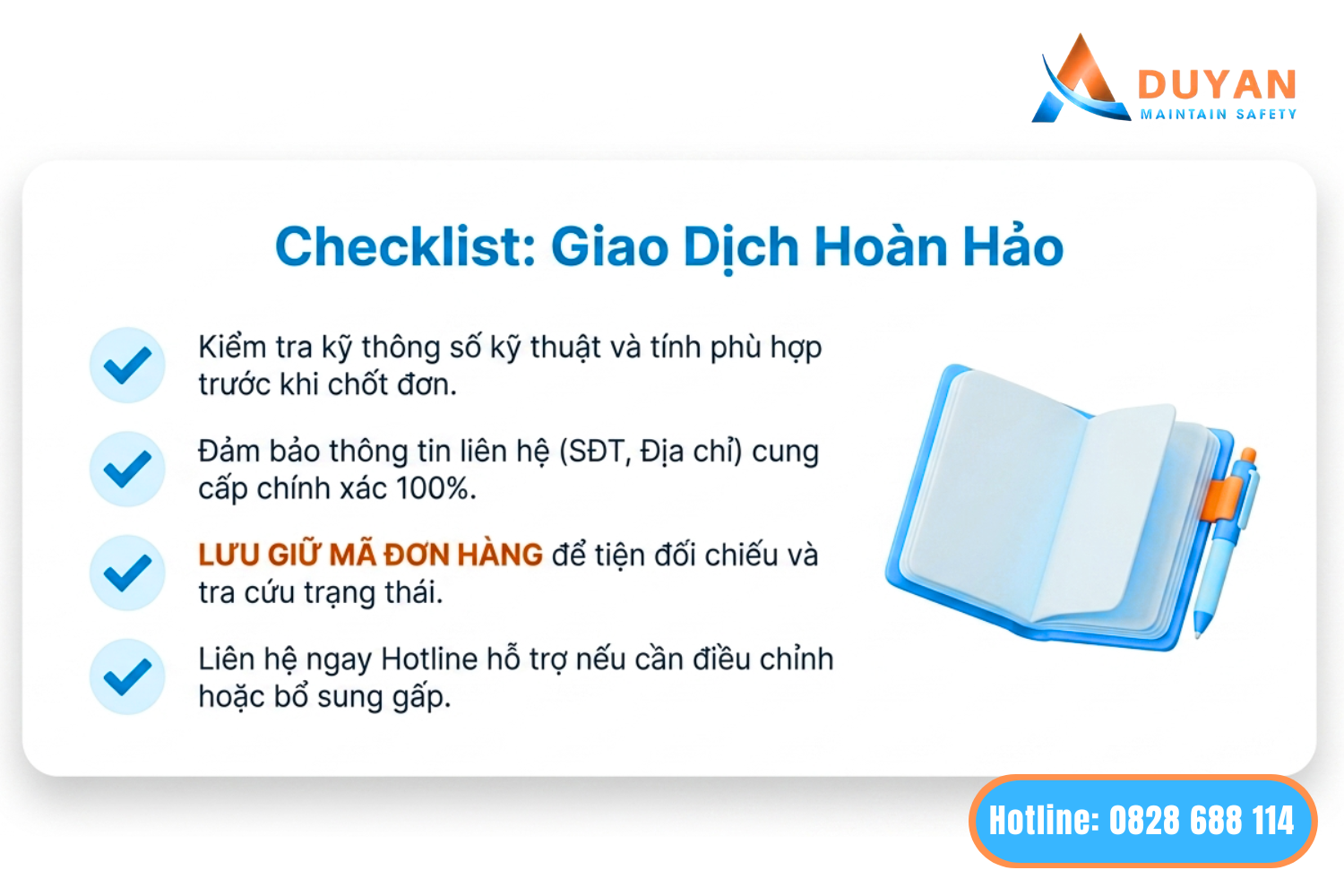 DUYAN
MAINTAIN SAFETY

Checklist: Giao Dịch Hoàn Hảo

Kiểm tra kỹ thông số kỹ thuật và tính phù hợp trước khi chốt đơn.

Đảm bảo thông tin liên hệ (SĐT, Địa chỉ) cung cấp chính xác 100%.

LƯU GIỮ MÃ ĐƠN HÀNG để tiện đối chiếu và tra cứu trạng thái.

Liên hệ ngay Hotline hỗ trợ nếu cần điều chỉnh hoặc bổ sung gấp.

Hotline: 0828 688 114